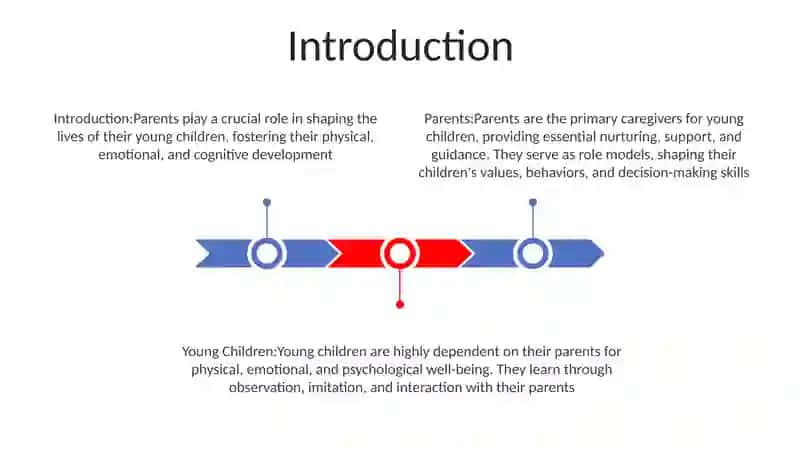 Introduction

Introduction:Parents play a crucial role in shaping the lives of their young children, fostering their physical, emotional, and cognitive development

Parents:Parents are the primary caregivers for young children, providing essential nurturing, support, and guidance. They serve as role models, shaping their children's values, behaviors, and decision-making skills

Young Children:Young children are highly dependent on their parents for physical, emotional, and psychological well-being. They learn through observation, imitation, and interaction with their parents